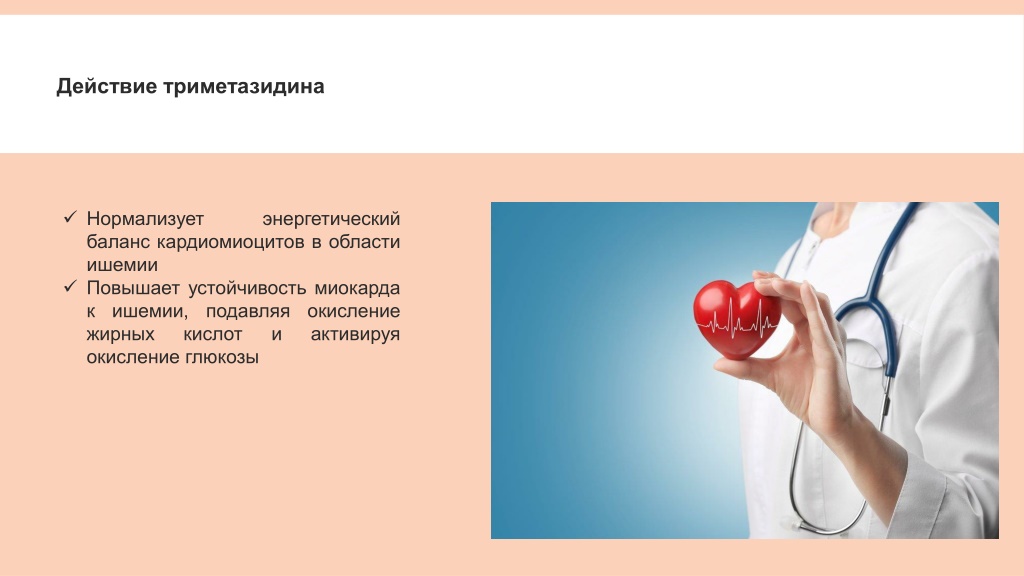 Действие триметазидина

✓ Нормализует энергетический баланс кардиомиоцитов в области ишемии
✓ Повышает устойчивость миокарда к ишемии, подавляя окисление жирных кислот и активируя окисление глюкозы